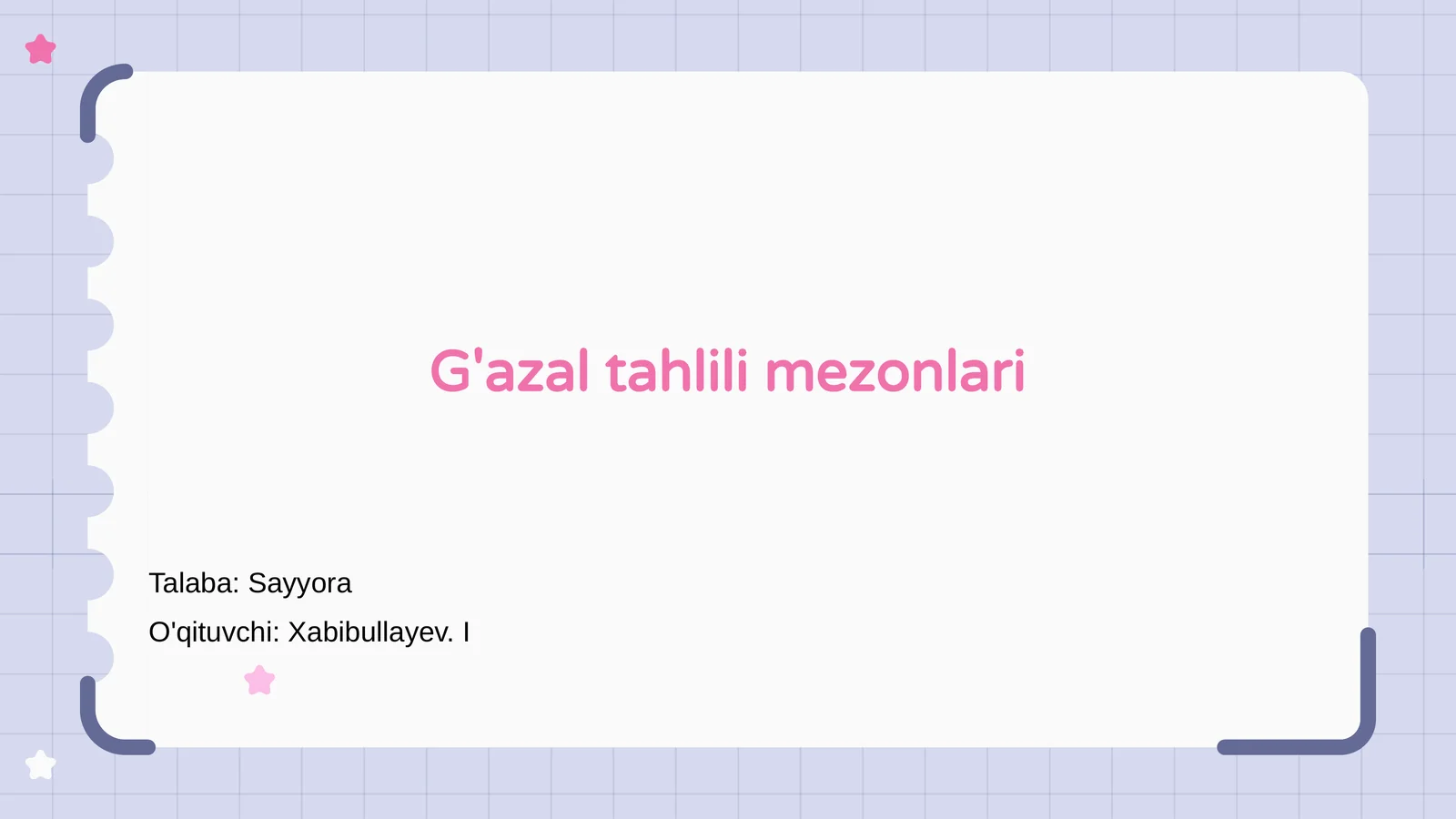 G'azal tahlili mezonlari

Talaba: Sayyora

O'qituvchi: Xabibullayev. I